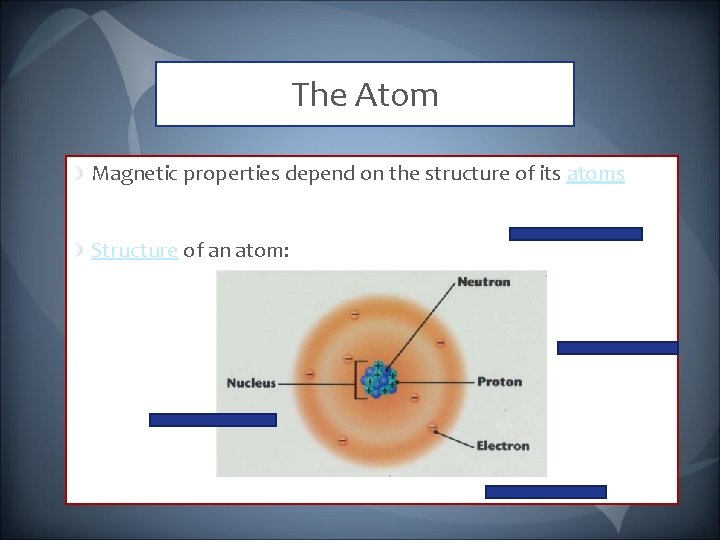 The Atom

Magnetic properties depend on the structure of its atoms

Structure of an atom:

Neutron

Nucleus

Proton

Electron